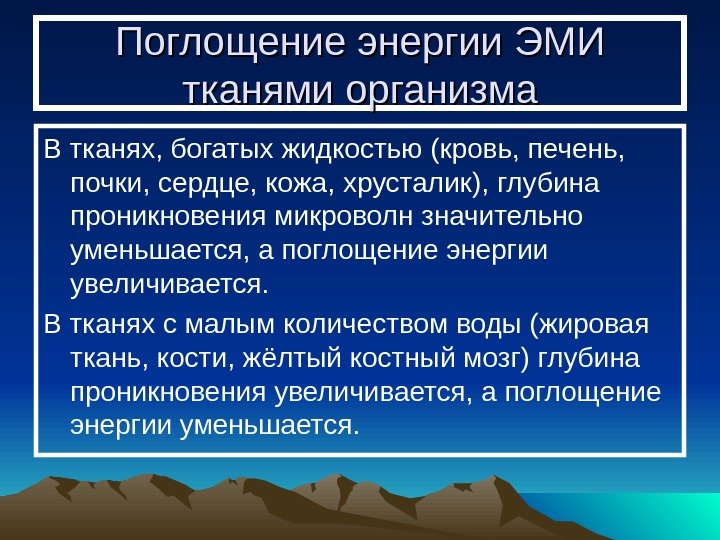 Поглощение энергии ЭМИ тканями организма

В тканях, богатых жидкостью (кровь, печень, почки, сердце, кожа, хрусталик), глубина проникновения микроволн значительно уменьшается, а поглощение энергии увеличивается.

В тканях с малым количеством воды (жировая ткань, кости, жёлтый костный мозг) глубина проникновения увеличивается, а поглощение энергии уменьшается.